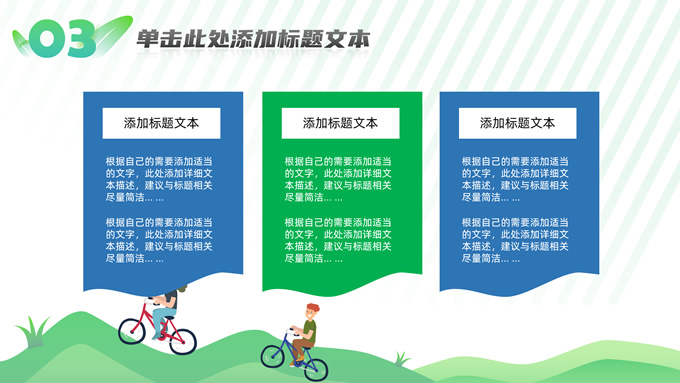 03 单击此处添加标题文本

添加标题文本

根据自己的需要添加适当的文字，此处添加详细文本描述，建议与标题相关尽量简洁... ...

根据自己的需要添加适当的文字，此处添加详细文本描述，建议与标题相关尽量简洁... ...

添加标题文本

根据自己的需要添加适当的文字，此处添加详细文本描述，建议与标题相关尽量简洁... ...

根据自己的需要添加适当的文字，此处添加详细文本描述，建议与标题相关尽量简洁... ...

添加标题文本

根据自己的需要添加适当的文字，此处添加详细文本描述，建议与标题相关尽量简洁... ...

根据自己的需要添加适当的文字，此处添加详细文本描述，建议与标题相关尽量简洁... ...